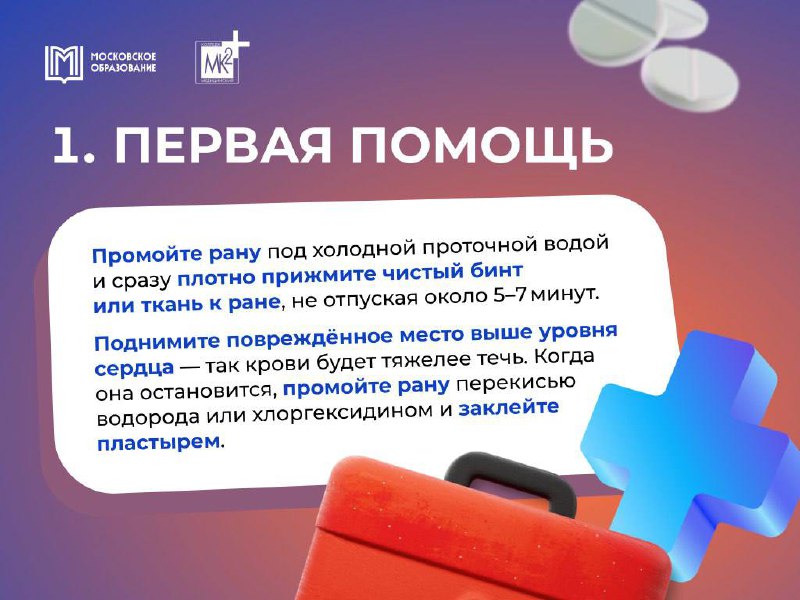 МОСКОВСКОЕ ОБРАЗОВАНИЕ

МК2

1. ПЕРВАЯ ПОМОЩЬ

Промойте рану под холодной проточной водой и сразу плотно прижмите чистый бинт или ткань к ране, не отпуская около 5–7 минут.

Поднимите повреждённое место выше уровня сердца — так крови будет тяжелее течь. Когда она остановится, промойте рану перекисью водорода или хлоргексидином и заклейте пластырем.